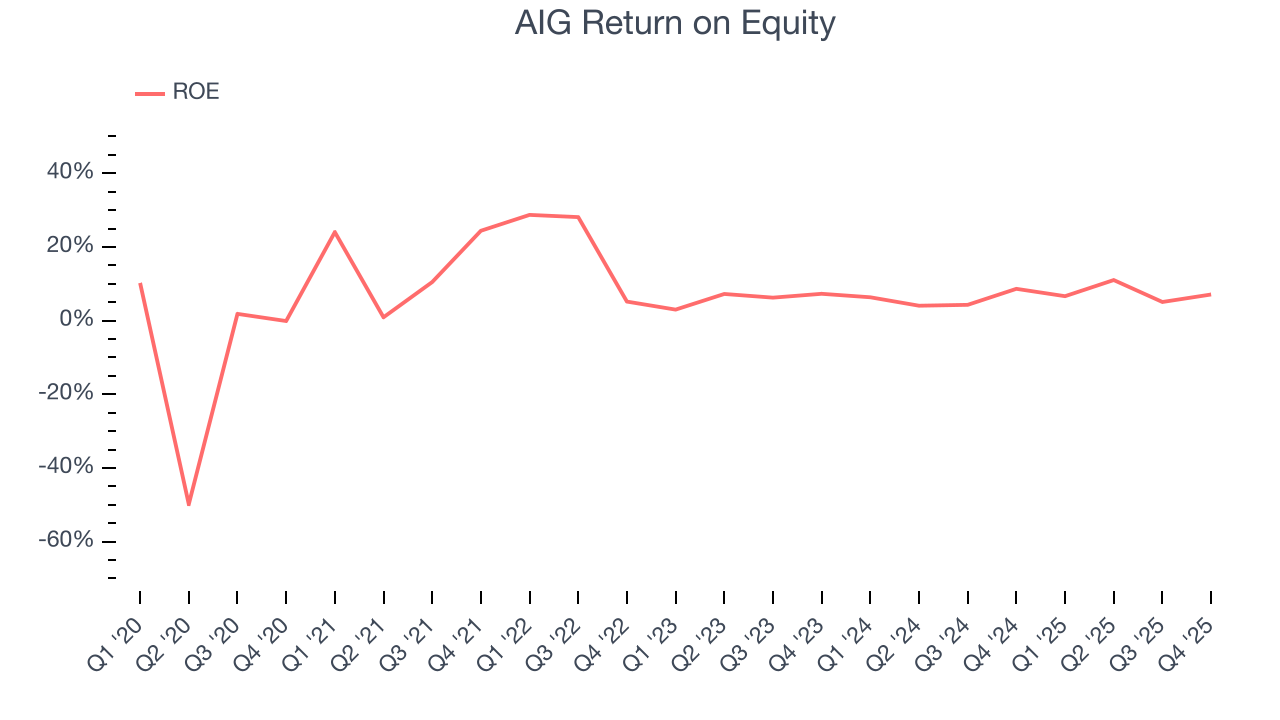 AIG Return on Equity

ROE

40%
20%
0%
-20%
-40%
-60%

Q1 '20
Q2 '20
Q3 '20
Q4 '20
Q1 '21
Q2 '21
Q3 '21
Q4 '21
Q1 '22
Q3 '22
Q4 '22
Q1 '23
Q2 '23
Q3 '23
Q4 '23
Q1 '24
Q2 '24
Q3 '24
Q4 '24
Q1 '25
Q2 '25
Q3 '25
Q4 '25